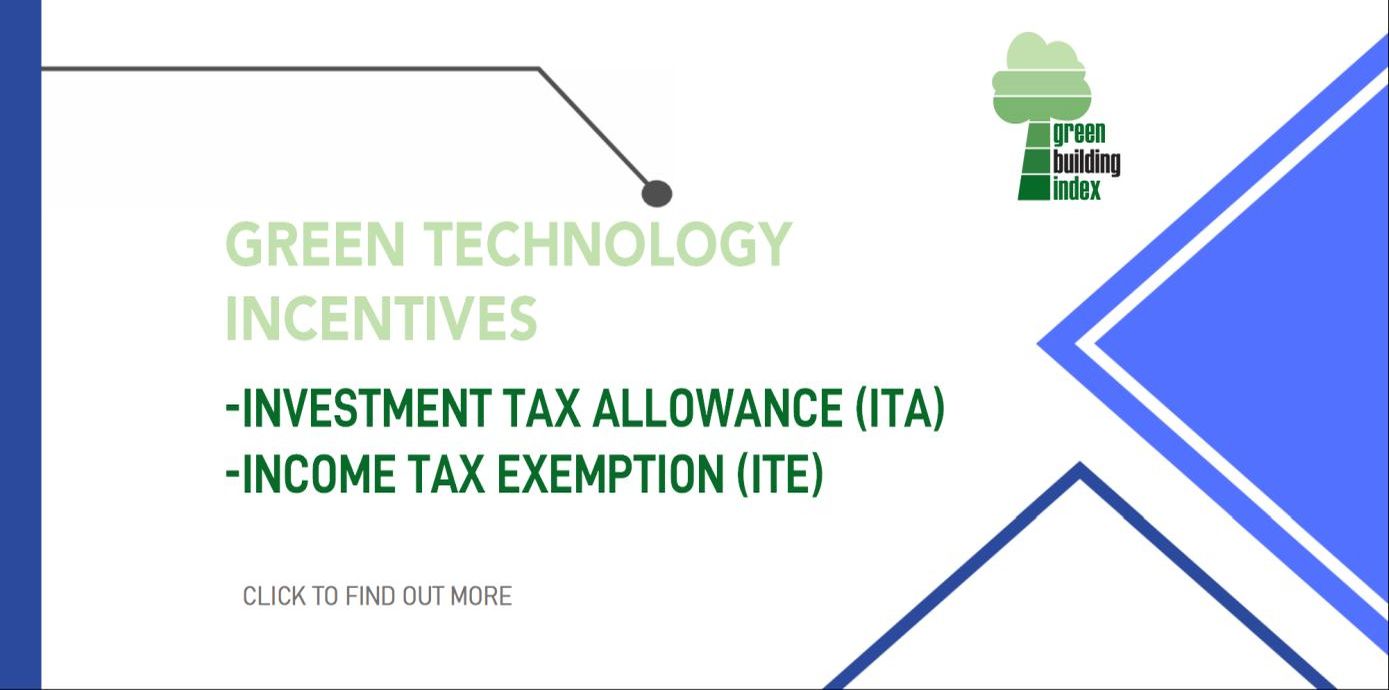 green
building
index

GREEN TECHNOLOGY INCENTIVES

-INVESTMENT TAX ALLOWANCE (ITA)
-INCOME TAX EXEMPTION (ITE)

CLICK TO FIND OUT MORE